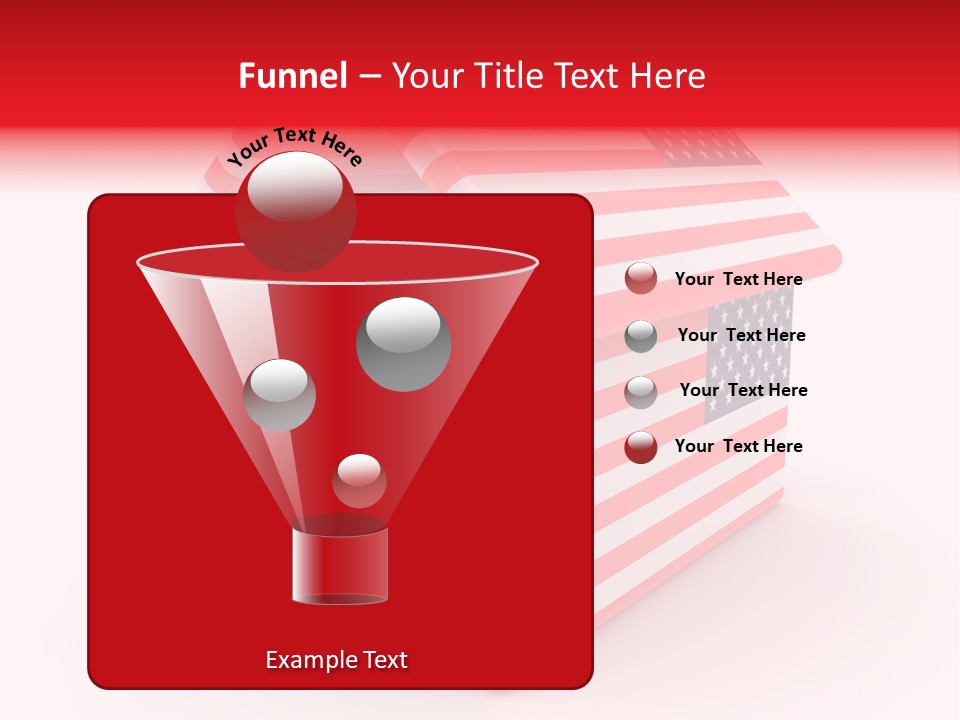 Funnel – Your Title Text Here

Your Text Here

Your Text Here

Your Text Here

Your Text Here

Your Text Here

Example Text